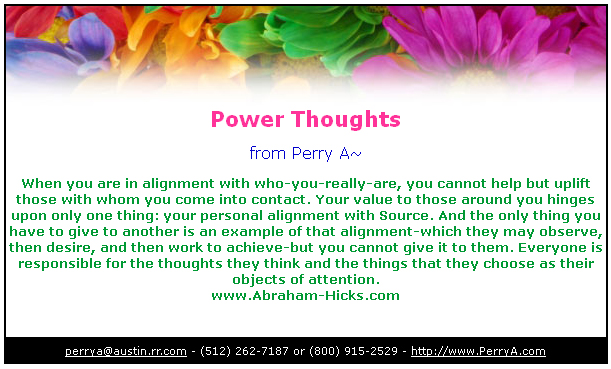 Power Thoughts

from Perry A~

When you are in alignment with who-you-really-are, you cannot help but uplift those with whom you come into contact. Your value to those around you hinges upon only one thing: your personal alignment with Source. And the only thing you have to give to another is an example of that alignment-which they may observe, then desire, and then work to achieve-but you cannot give it to them. Everyone is responsible for the thoughts they think and the things that they choose as their objects of attention.
www.Abraham-Hicks.com

perrya@austin.rr.com - (512) 262-7187 or (800) 915-2529 - http://www.PerryA.com